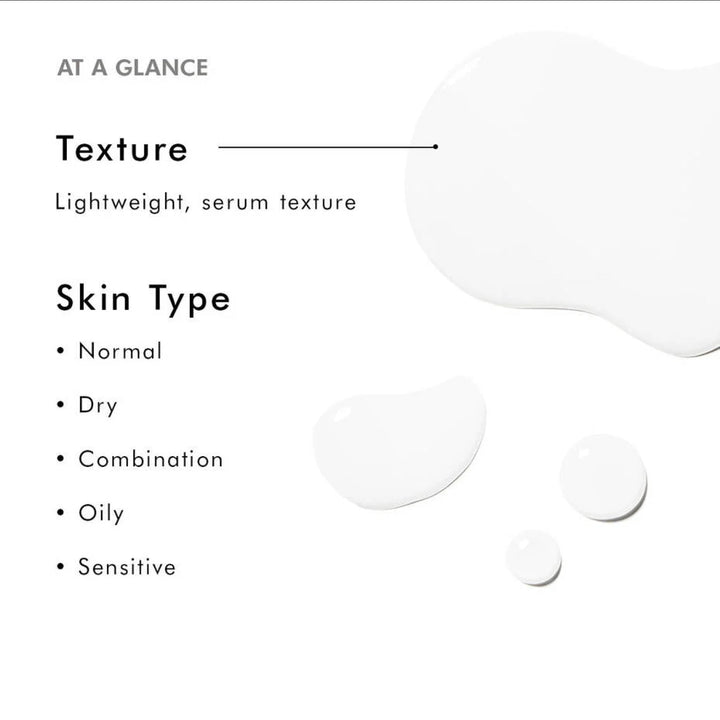 AT A GLANCE

Texture

Lightweight, serum texture

Skin Type

• Normal

• Dry

• Combination

• Oily

• Sensitive